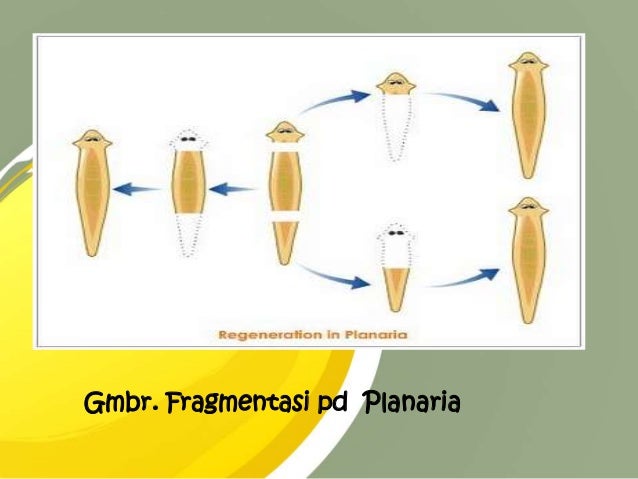 Regeneration in Planaria

Gmbr. Fragmentasi pd Planaria